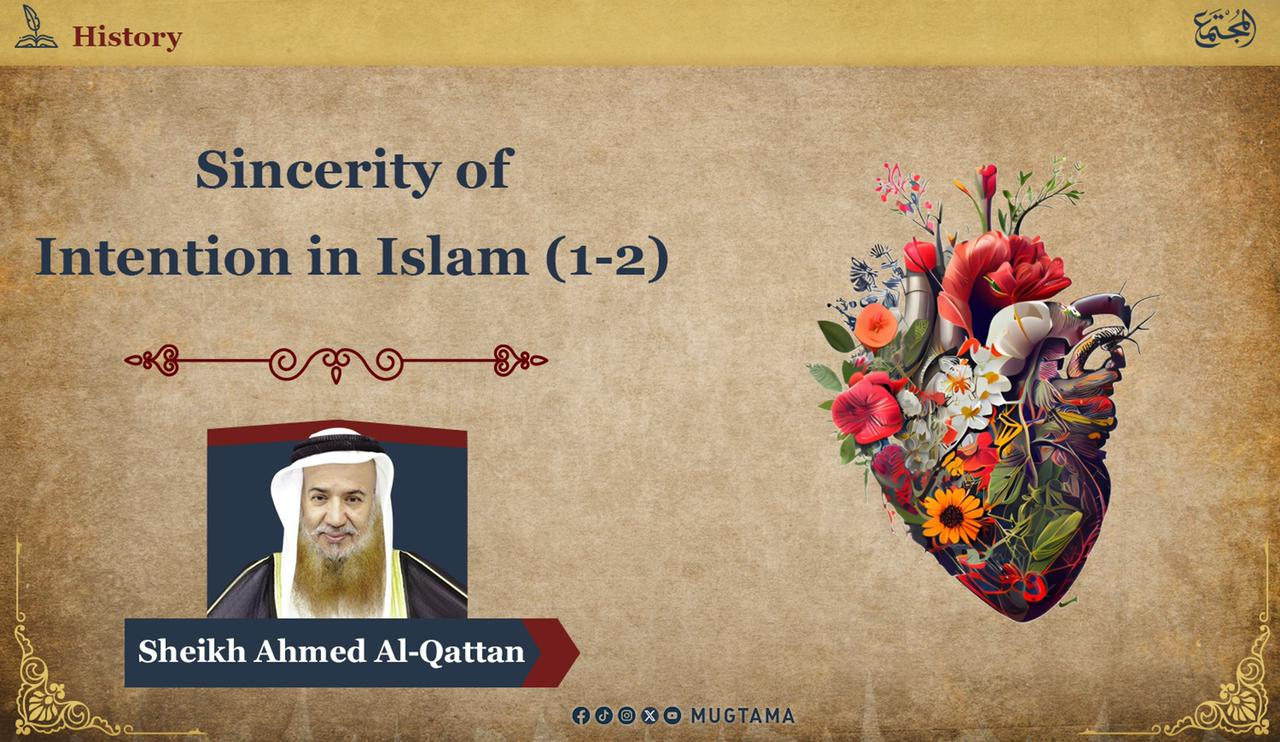 History

المجتمع

Sincerity of Intention in Islam (1-2)

Sheikh Ahmed Al-Qattan

MUGTAMA